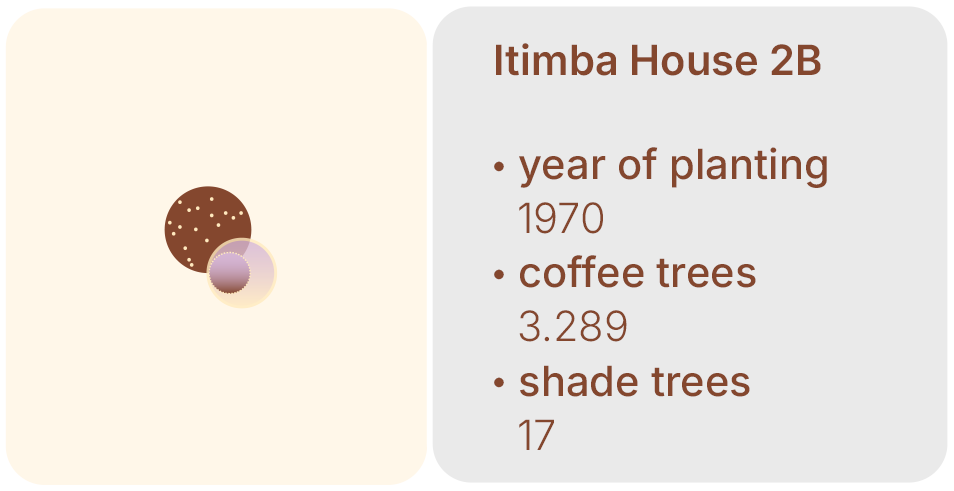 Itimba House 2B

• year of planting
1970
• coffee trees
3.289
• shade trees
17